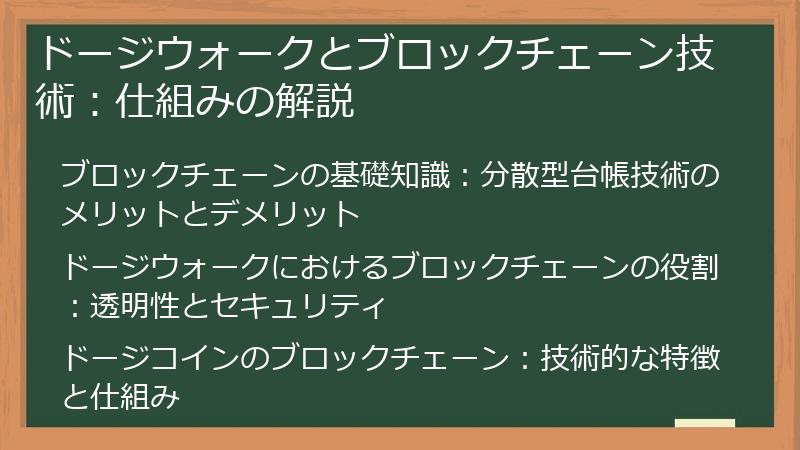 ドージウォークとブロックチェーン技術：仕組みの解説

ブロックチェーンの基礎知識：分散型台帳技術のメリットとデメリット

ドージウォークにおけるブロックチェーンの役割：透明性とセキュリティ

ドージコインのブロックチェーン：技術的な特徴と仕組み